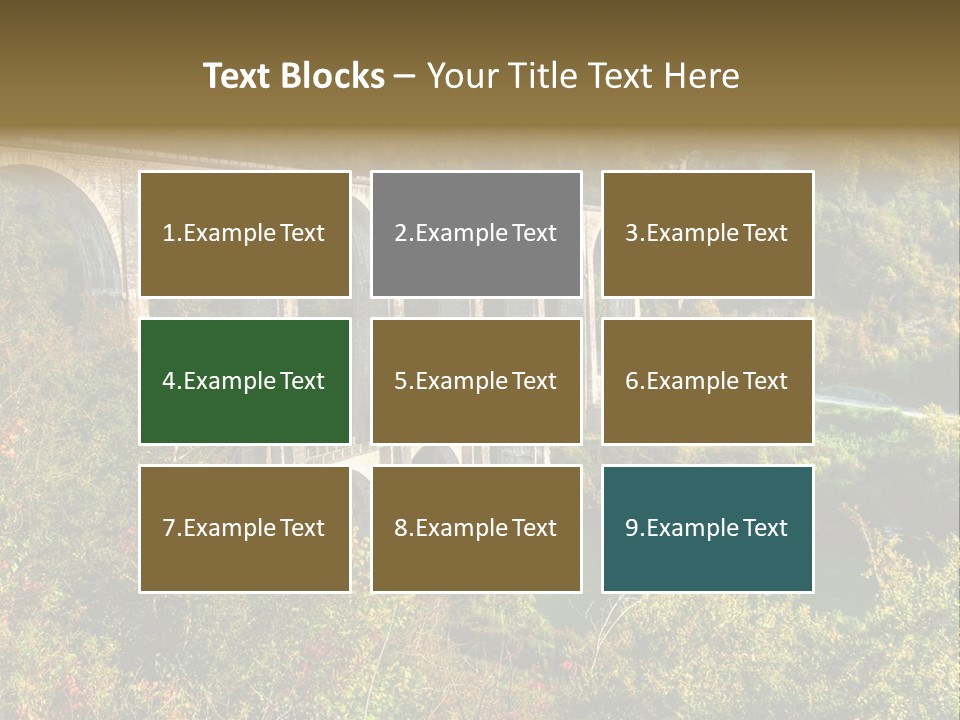 Text Blocks – Your Title Text Here

1.Example Text

2.Example Text

3.Example Text

4.Example Text

5.Example Text

6.Example Text

7.Example Text

8.Example Text

9.Example Text